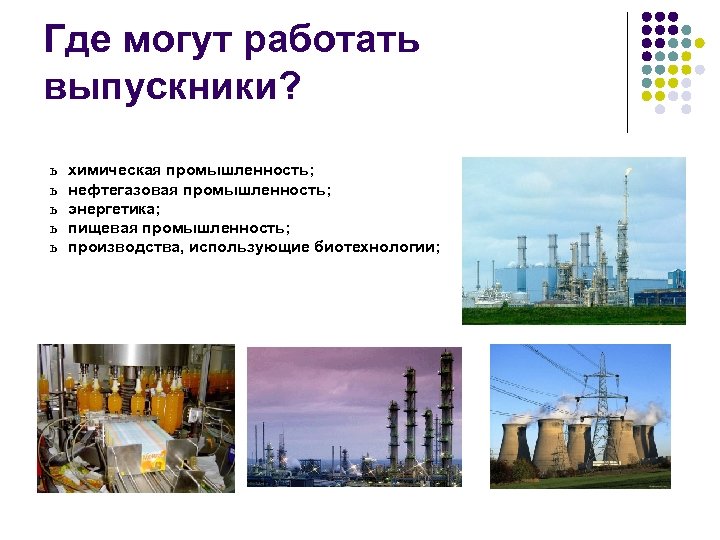 Где могут работать выпускники?

ъ химическая промышленность;
ъ нефтегазовая промышленность;
ъ энергетика;
ъ пищевая промышленность;
ъ производства, использующие биотехнологии;